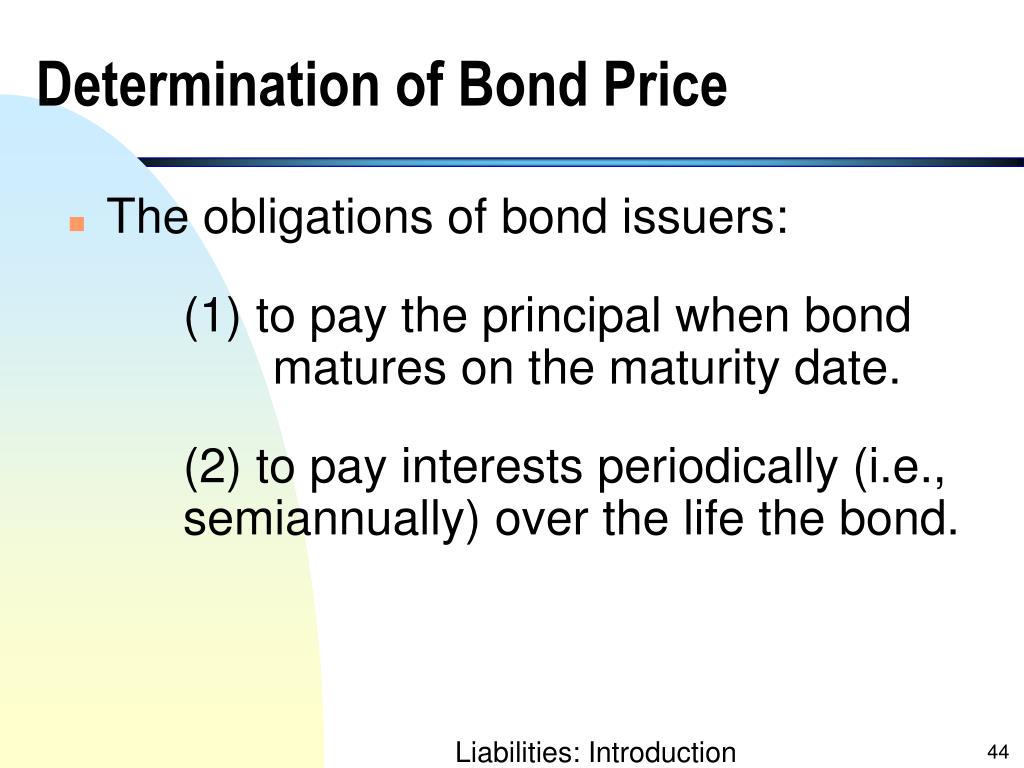 Determination of Bond Price

The obligations of bond issuers:

(1) to pay the principal when bond matures on the maturity date.

(2) to pay interests periodically (i.e., semiannually) over the life the bond.

Liabilities: Introduction

44